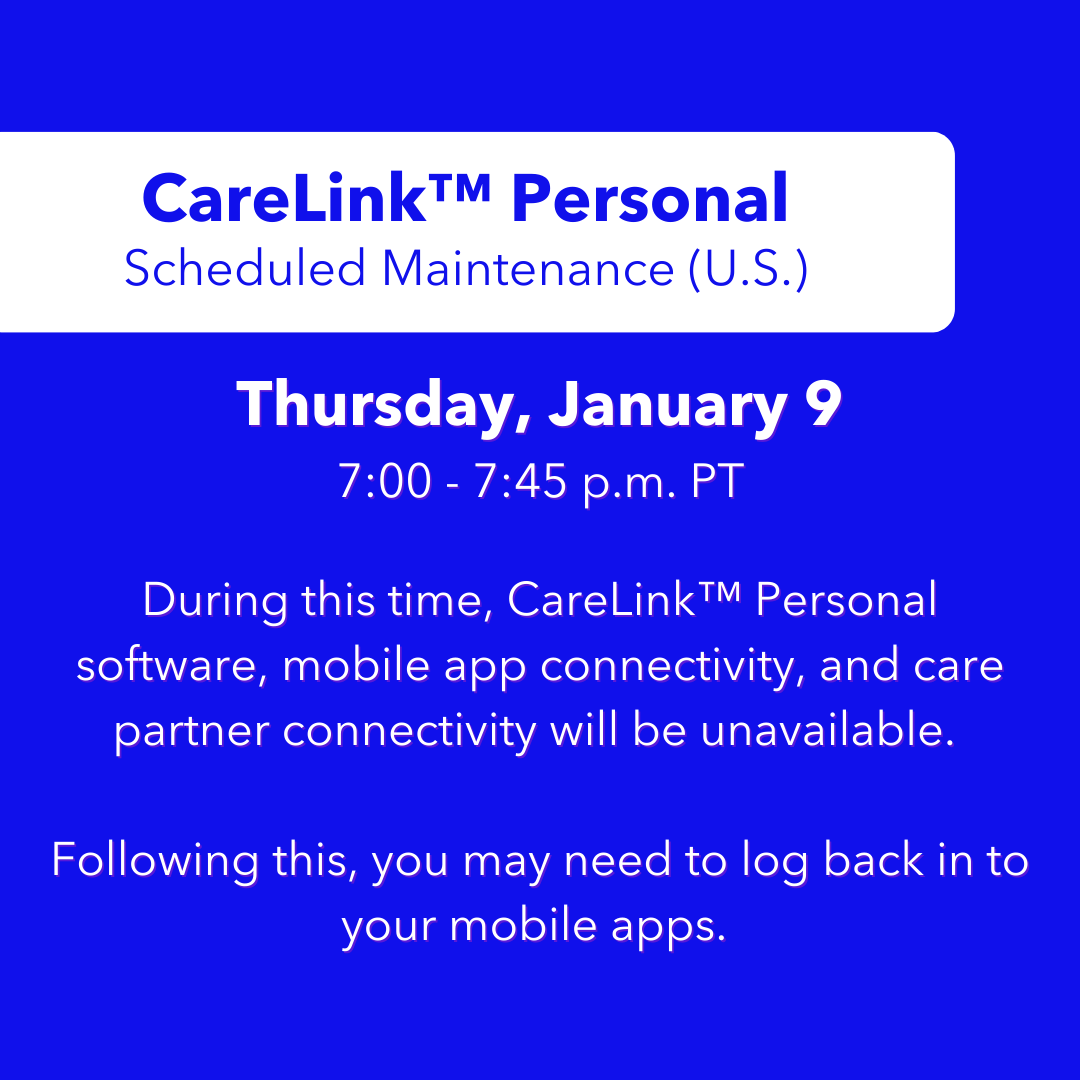 CareLink™ Personal
Scheduled Maintenance (U.S.)

Thursday, January 9
7:00 - 7:45 p.m. PT

During this time, CareLink™ Personal software, mobile app connectivity, and care partner connectivity will be unavailable.

Following this, you may need to log back in to your mobile apps.